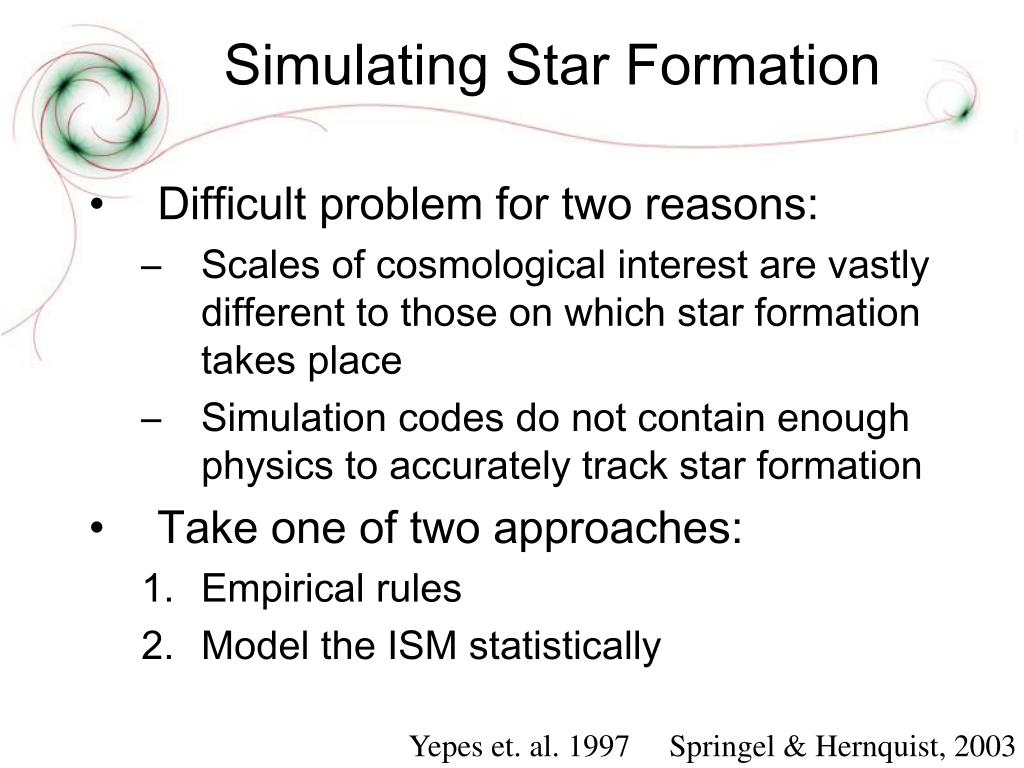 Simulating Star Formation

• Difficult problem for two reasons:
– Scales of cosmological interest are vastly different to those on which star formation takes place
– Simulation codes do not contain enough physics to accurately track star formation

• Take one of two approaches:
1. Empirical rules
2. Model the ISM statistically

Yepes et. al. 1997 Springel & Hernquist, 2003